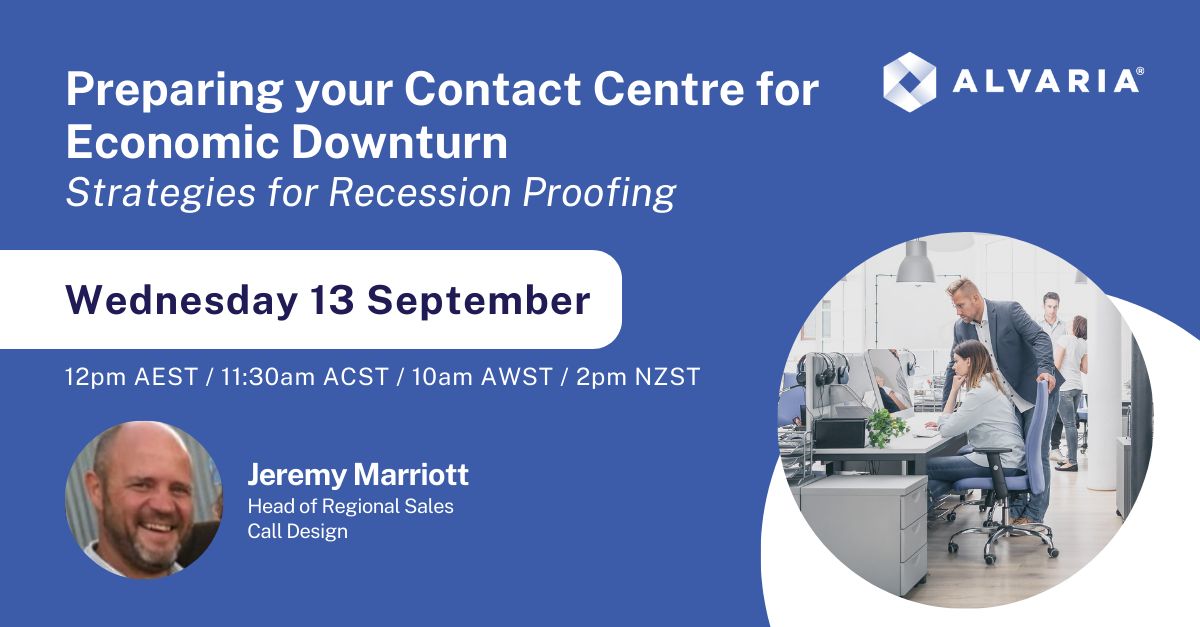 Preparing your Contact Centre for Economic Downturn
Strategies for Recession Proofing

ALVARIA®

Wednesday 13 September

12pm AEST / 11:30am ACST / 10am AWST / 2pm NZST

Jeremy Marriott
Head of Regional Sales
Call Design